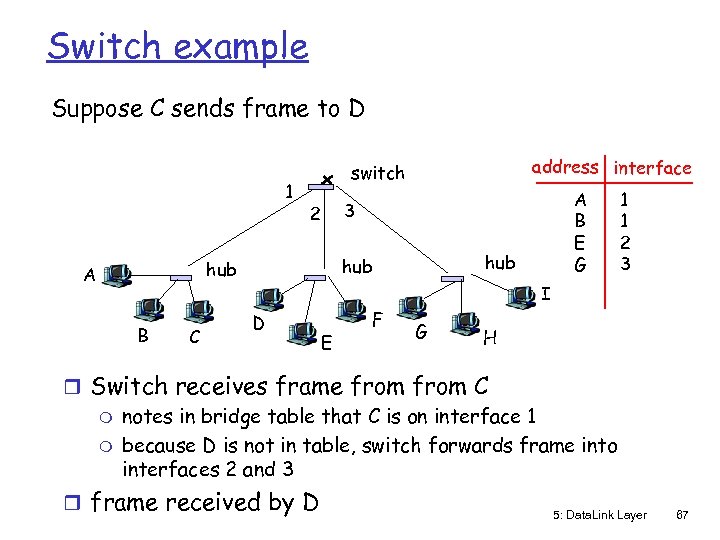 Switch example

Suppose C sends frame to D

switch

1

2

3

hub

hub

hub

A

B

C

D

E

F

G

H

I

| address | interface |
|---|---|
| A | 1 |
| B | 1 |
| E | 2 |
| G | 3 |

❒ Switch receives frame from from C

○ notes in bridge table that C is on interface 1

○ because D is not in table, switch forwards frame into interfaces 2 and 3

❒ frame received by D

5: DataLink Layer 67